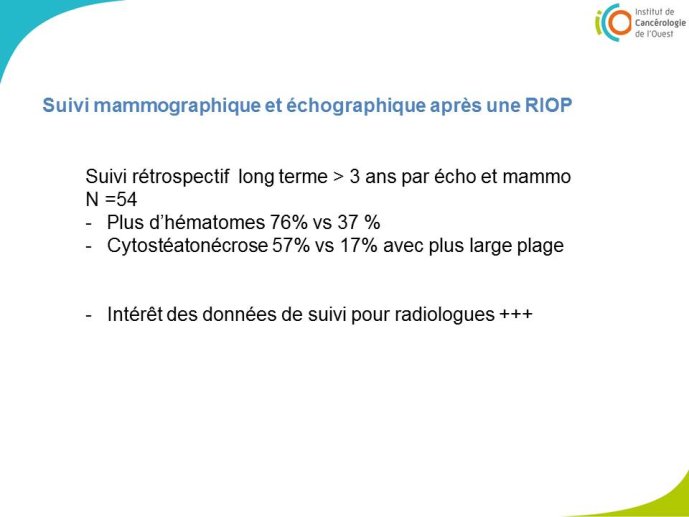 Institut de Cancérologie de l'Ouest

Suivi mammographique et échographique après une RIOP

Suivi rétrospectif long terme > 3 ans par écho et mammo
N =54
- Plus d'hématomes 76% vs 37 %
- Cytostéatonécrose 57% vs 17% avec plus large plage

- Intérêt des données de suivi pour radiologues +++